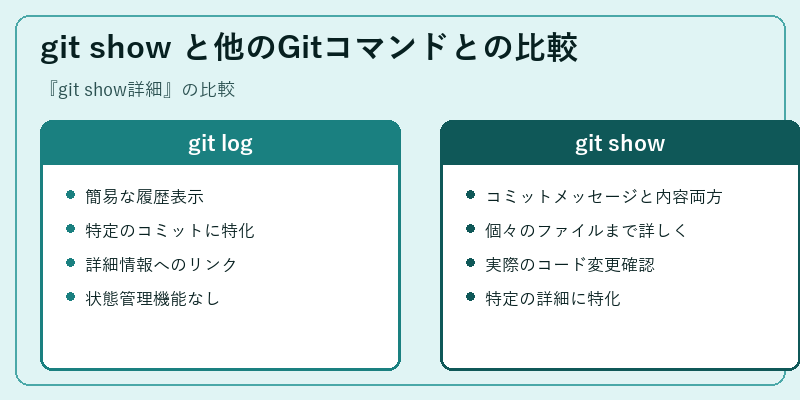 git show と他のGitコマンドとの比較

『git show詳細』の比較

git log

- 簡易な履歴表示
- 特定のコミットに特化
- 詳細情報へのリンク
- 状態管理機能なし

git show

- コミットメッセージと内容両方
- 個々のファイルまで詳しく
- 実際のコード変更確認
- 特定の詳細に特化